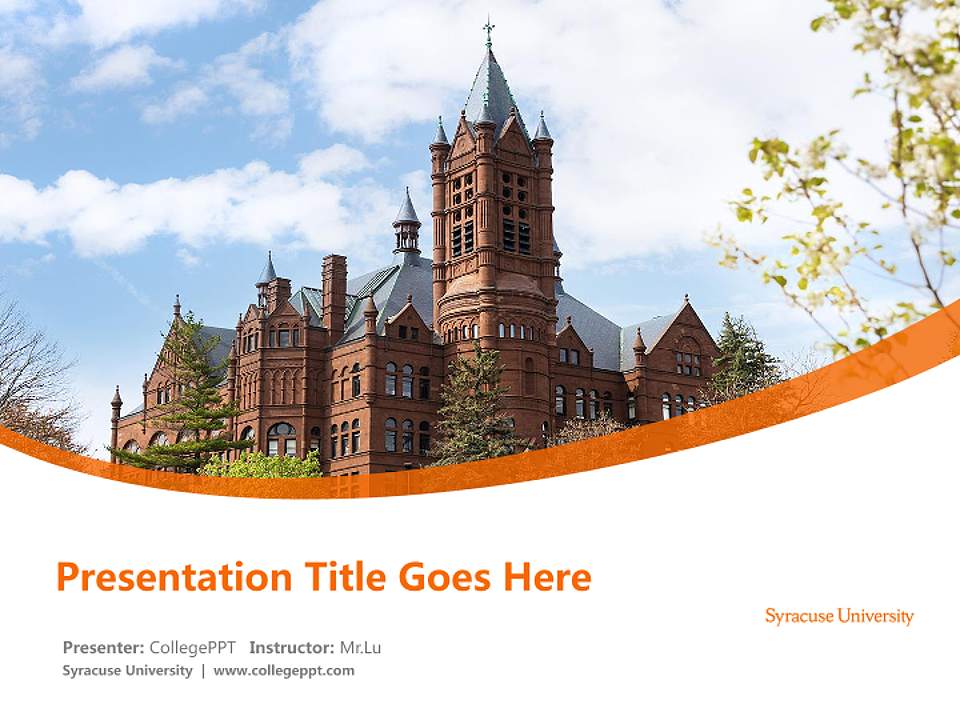 Presentation Title Goes Here

Syracuse University

Presenter: CollegePPT Instructor: Mr.Lu
Syracuse University | www.collegeppt.com